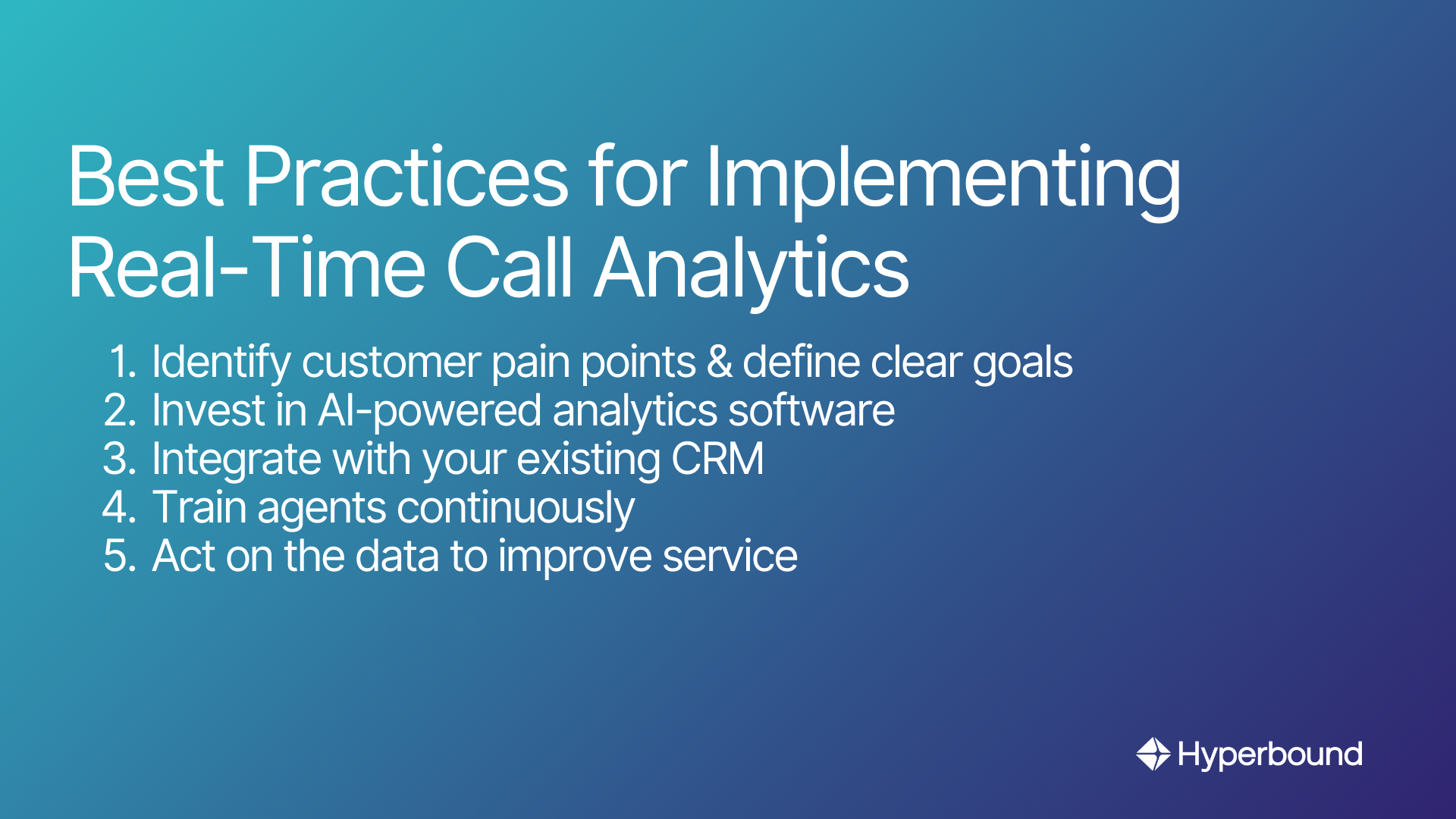 Best Practices for Implementing Real-Time Call Analytics

1. Identify customer pain points & define clear goals
2. Invest in AI-powered analytics software
3. Integrate with your existing CRM
4. Train agents continuously
5. Act on the data to improve service

Hyperbound